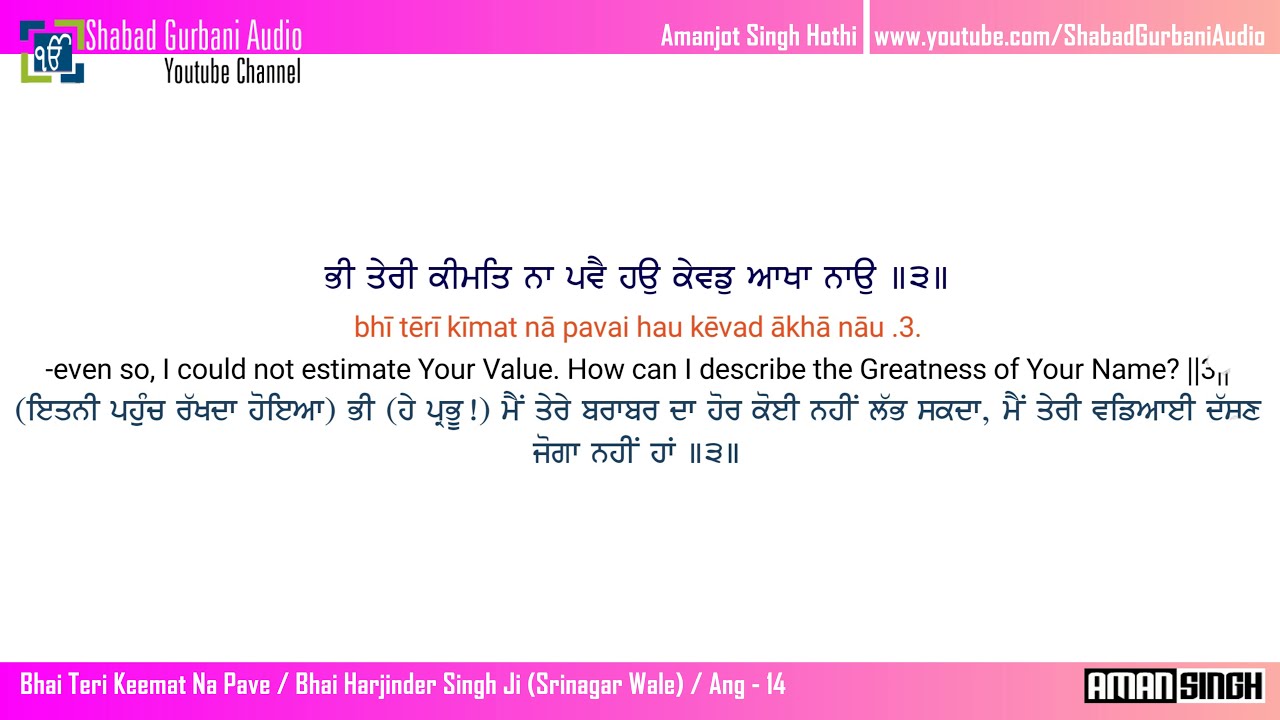 ੴ Shabad Gurbani Audio
Youtube Channel

Amanjot Singh Hothi www.youtube.com/ShabadGurbaniAudio

ਭੀ ਤੇਰੀ ਕੀਮਤਿ ਨਾ ਪਵੈ ਹਉ ਕੇਵਡੁ ਆਖਾ ਨਾਉ ॥੩॥

bhī tērī kīmat nā pavai hau kēvad ākhā nāu .3.

-even so, I could not estimate Your Value. How can I describe the Greatness of Your Name? ||3||

(ਇਤਨੀ ਪਹੁੰਚ ਰੱਖਦਾ ਹੋਇਆ) ਭੀ (ਹੇ ਪ੍ਰਭੂ!) ਮੈਂ ਤੇਰੇ ਬਰਾਬਰ ਦਾ ਹੋਰ ਕੋਈ ਨਹੀਂ ਲੱਭ ਸਕਦਾ, ਮੈਂ ਤੇਰੀ ਵਡਿਆਈ ਦੱਸਣ ਜੋਗਾ ਨਹੀਂ ਹਾਂ ॥੩॥

Bhai Teri Keemat Na Pave / Bhai Harjinder Singh Ji (Srinagar Wale) / Ang - 14

AMAN SINGH